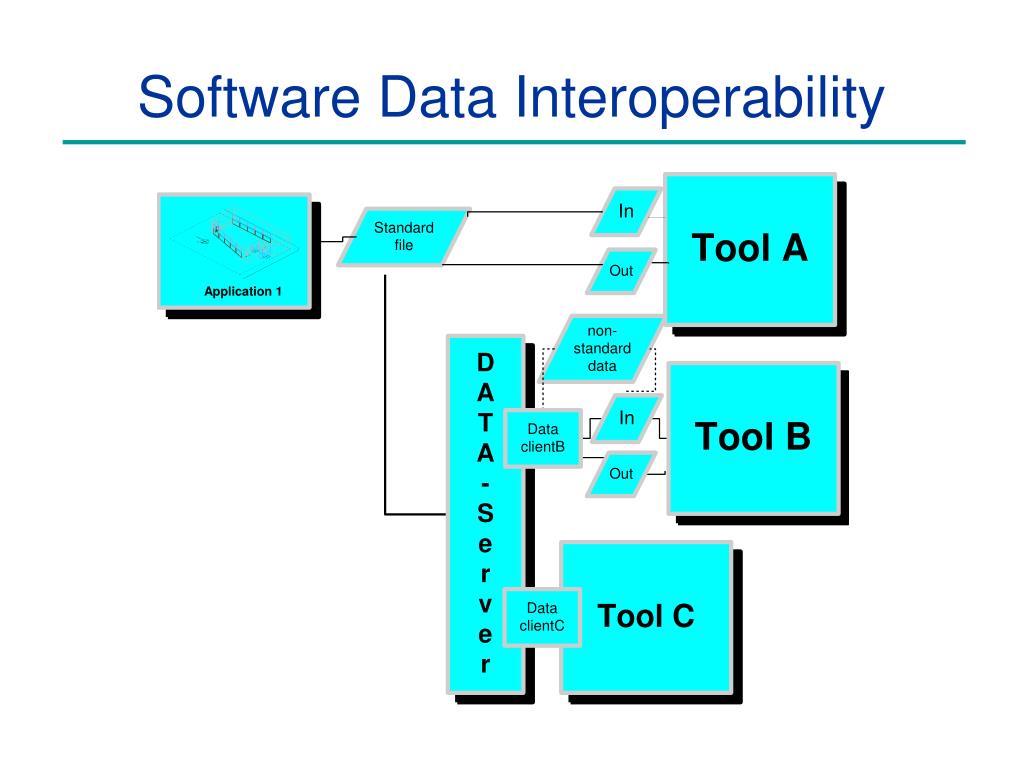 Software Data Interoperability

Application 1

Standard file

In

Out

Tool A

non-standard data

DATA-Server

Data clientB

In

Out

Tool B

Data clientC

Tool C